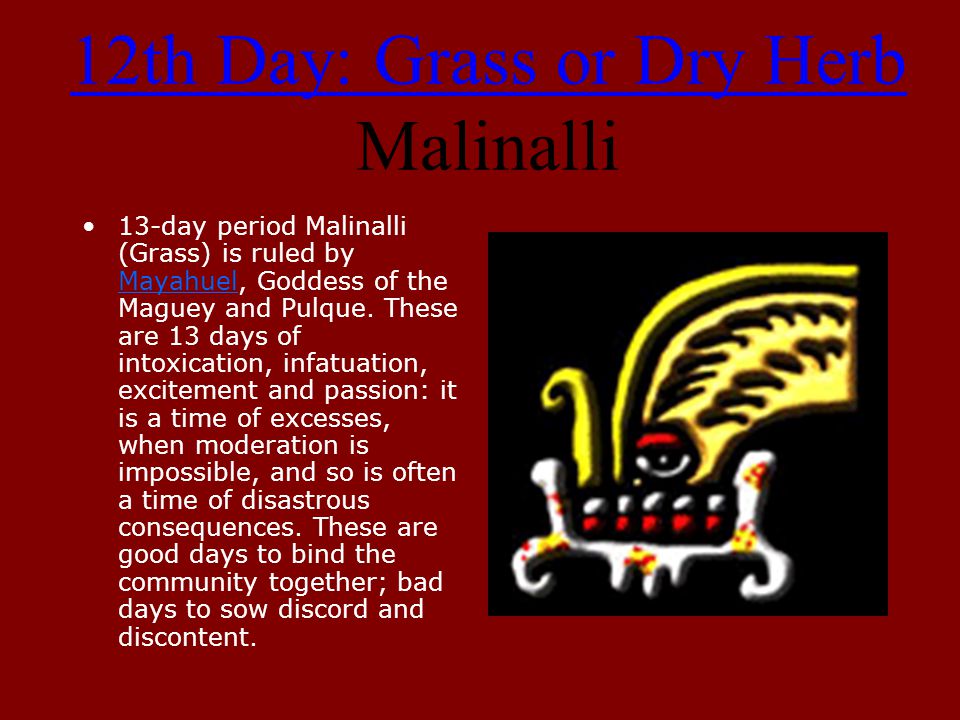 12th Day: Grass or Dry Herb
Malinalli

• 13-day period Malinalli (Grass) is ruled by Mayahuel, Goddess of the Maguey and Pulque. These are 13 days of intoxication, infatuation, excitement and passion: it is a time of excesses, when moderation is impossible, and so is often a time of disastrous consequences. These are good days to bind the community together; bad days to sow discord and discontent.